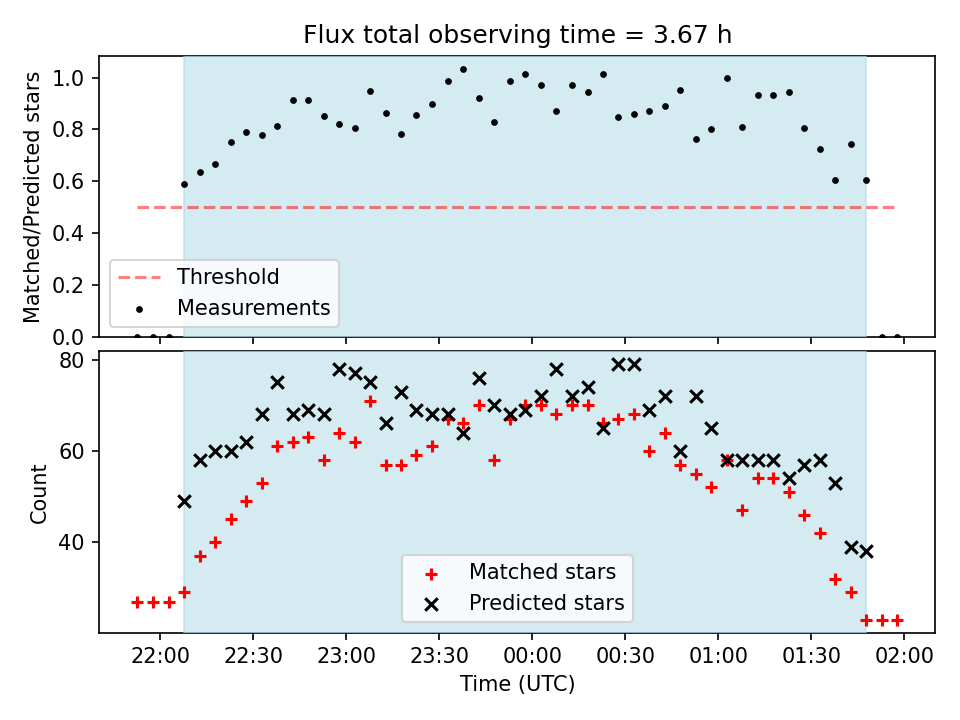 Flux total observing time = 3.67 h

Matched/Predicted stars

1.0
0.8
0.6
0.4
0.2
0.0

Threshold
Measurements

Count

80
60
40

Matched stars
Predicted stars

22:00 22:30 23:00 23:30 00:00 00:30 01:00 01:30 02:00

Time (UTC)